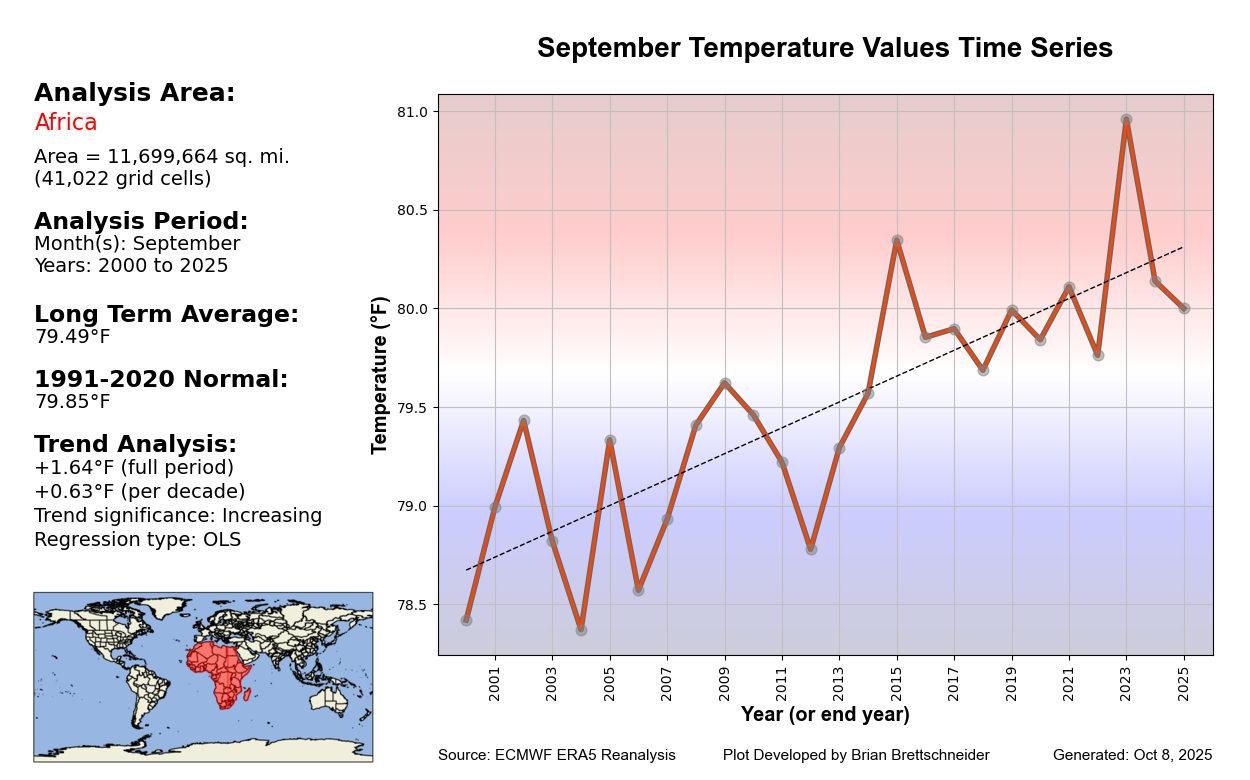 Analysis Area:
Africa
Area = 11,699,664 sq. mi.
(41,022 grid cells)

Analysis Period:
Month(s): September
Years: 2000 to 2025

Long Term Average:
79.49°F

1991-2020 Normal:
79.85°F

Trend Analysis:
+1.64°F (full period)
+0.63°F (per decade)
Trend significance: Increasing
Regression type: OLS

September Temperature Values Time Series

Temperature (°F)

81.0
80.5
80.0
79.5
79.0
78.5

2001
2003
2005
2007
2009
2011
2013
2015
2017
2019
2021
2023
2025

Year (or end year)

Source: ECMWF ERA5 Reanalysis
Plot Developed by Brian Brettschneider
Generated: Oct 8, 2025